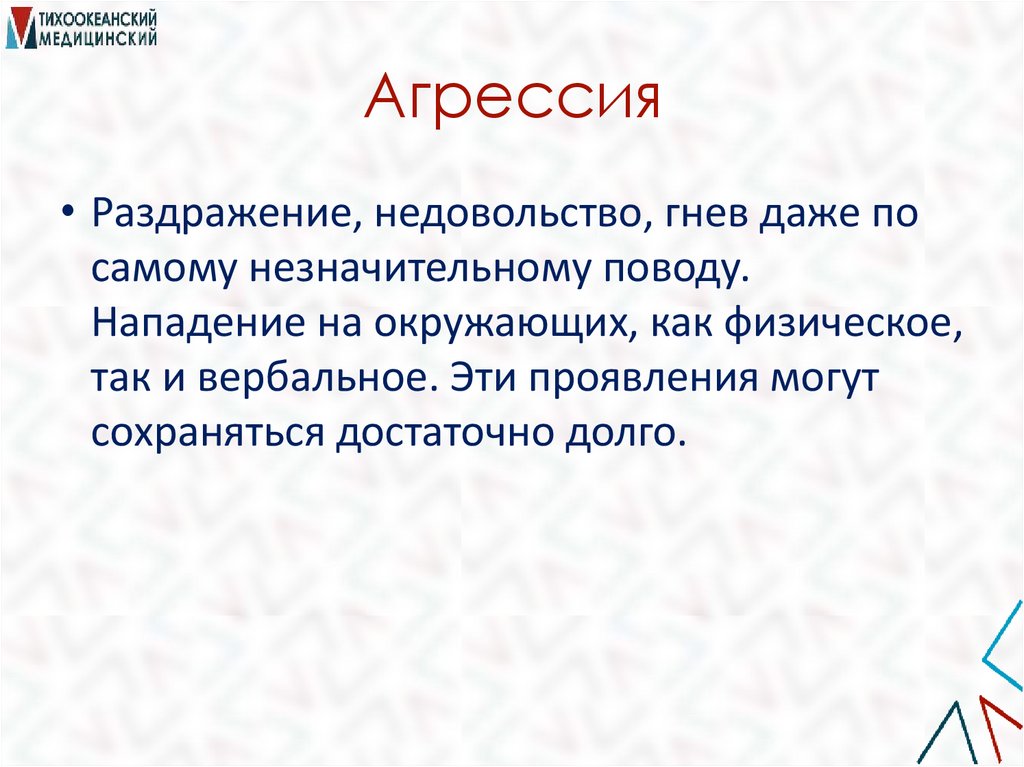 ТИХООКЕАНСКИЙ МЕДИЦИНСКИЙ

Агрессия

• Раздражение, недовольство, гнев даже по самому незначительному поводу. Нападение на окружающих, как физическое, так и вербальное. Эти проявления могут сохраняться достаточно долго.